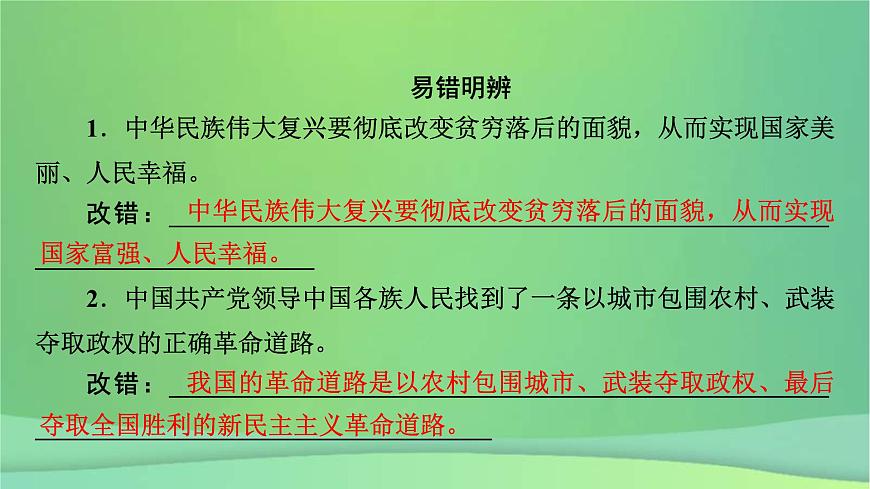 易错明辨

1．中华民族伟大复兴要彻底改变贫穷落后的面貌，从而实现国家美丽、人民幸福。

改错：中华民族伟大复兴要彻底改变贫穷落后的面貌，从而实现国家富强、人民幸福。

2．中国共产党领导中国各族人民找到了一条以城市包围农村、武装夺取政权的正确革命道路。

改错：我国的革命道路是以农村包围城市、武装夺取政权、最后夺取全国胜利的新民主主义革命道路。